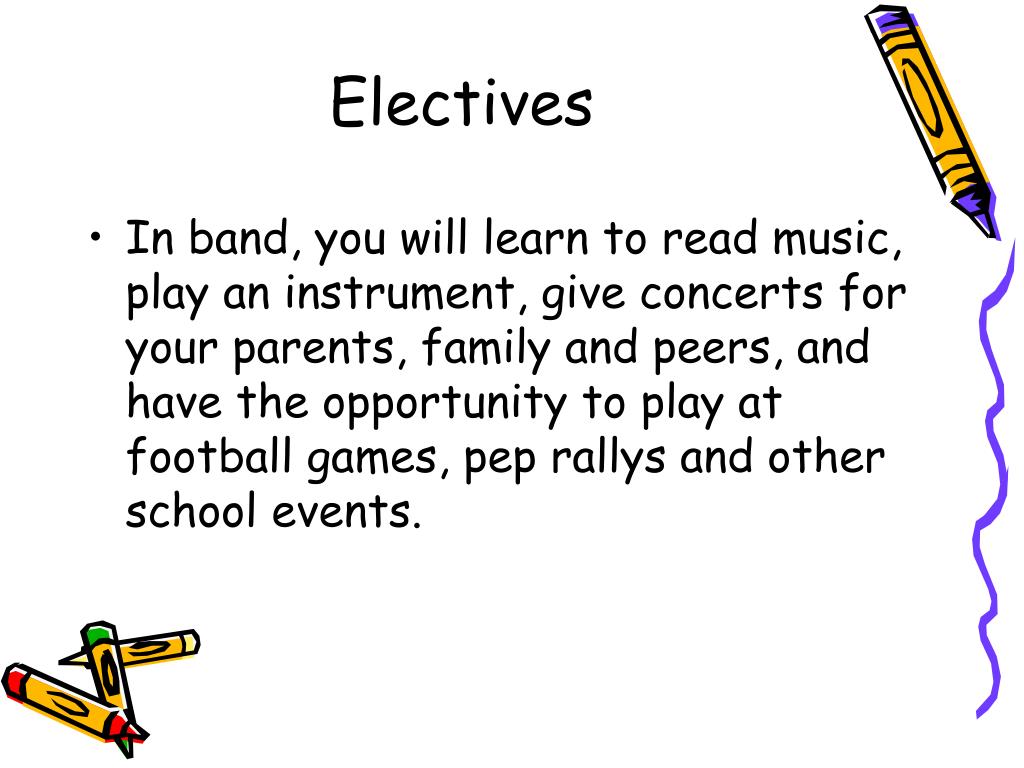 Electives

• In band, you will learn to read music, play an instrument, give concerts for your parents, family and peers, and have the opportunity to play at football games, pep rallys and other school events.